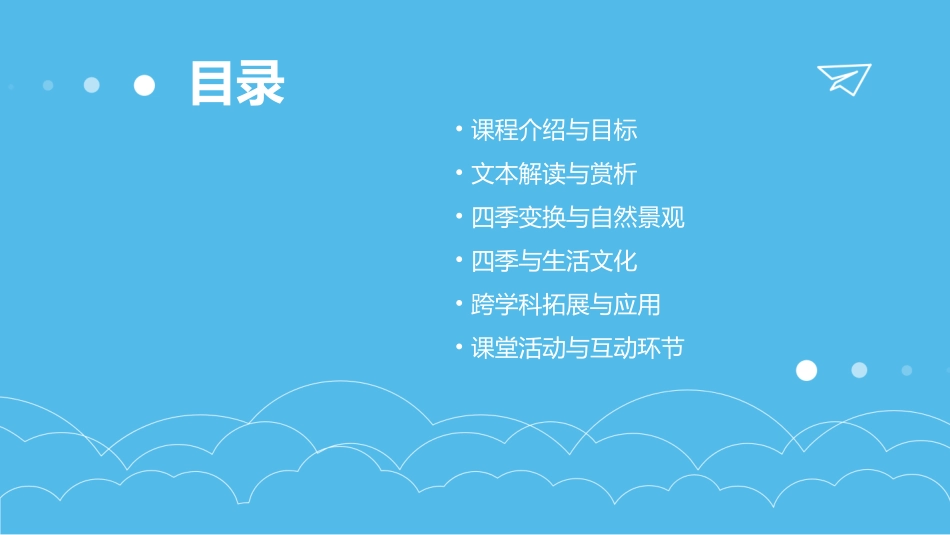 目录

• 课程介绍与目标
• 文本解读与赏析
• 四季变换与自然景观
• 四季与生活文化
• 跨学科拓展与应用
• 课堂活动与互动环节